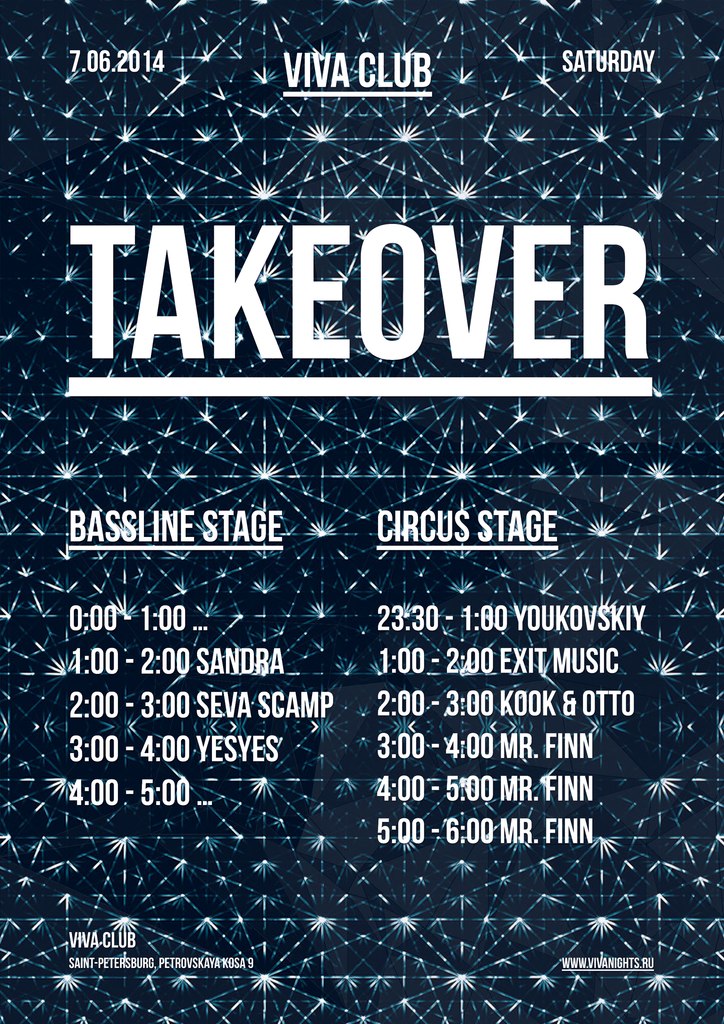 7.06.2014

VIVA CLUB

SATURDAY

TAKEOVER

BASSLINE STAGE

0:00 - 1:00 ...
1:00 - 2:00 SANDRA
2:00 - 3:00 SEVA SCAMP
3:00 - 4:00 YESYES
4:00 - 5:00 ...

CIRCUS STAGE

23:30 - 1:00 YOUKOVSKIY
1:00 - 2:00 EXIT MUSIC
2:00 - 3:00 KOOK & OTTO
3:00 - 4:00 MR. FINN
4:00 - 5:00 MR. FINN
5:00 - 6:00 MR. FINN

VIVA CLUB
SAINT-PETERSBURG, PETROVSKAYA KOSA 9

WWW.VIVANIGHTS.RU